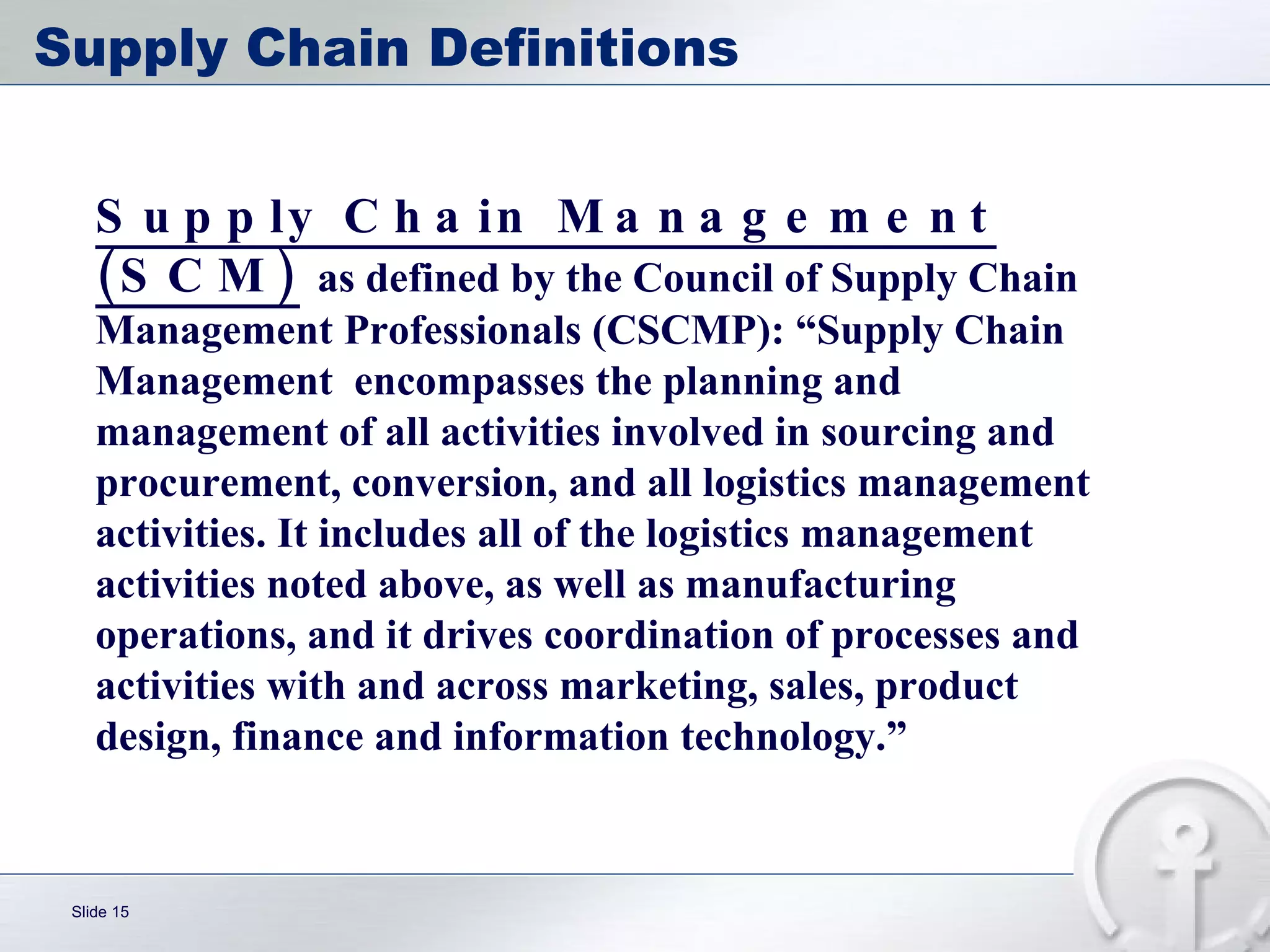 Supply Chain Definitions

Supply Chain Management (SCM) as defined by the Council of Supply Chain Management Professionals (CSCMP): “Supply Chain Management encompasses the planning and management of all activities involved in sourcing and procurement, conversion, and all logistics management activities. It includes all of the logistics management activities noted above, as well as manufacturing operations, and it drives coordination of processes and activities with and across marketing, sales, product design, finance and information technology.”

Slide 15